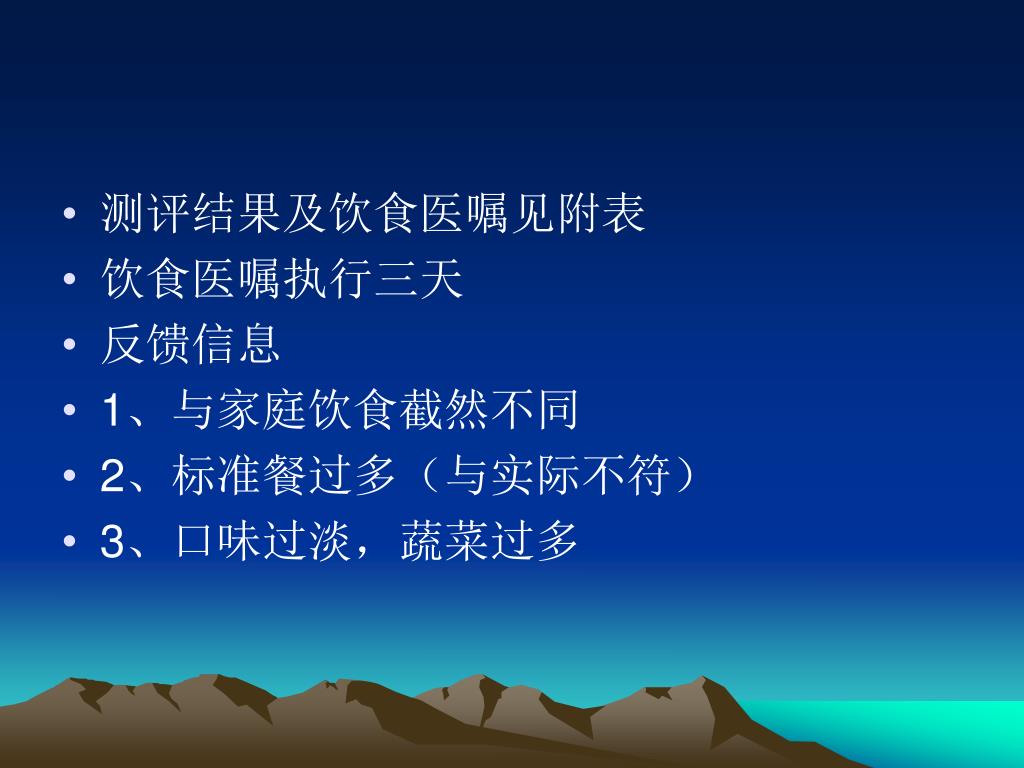 • 测评结果及饮食医嘱见附表
• 饮食医嘱执行三天
• 反馈信息
• 1、与家庭饮食截然不同
• 2、标准餐过多（与实际不符）
• 3、口味过淡，蔬菜过多